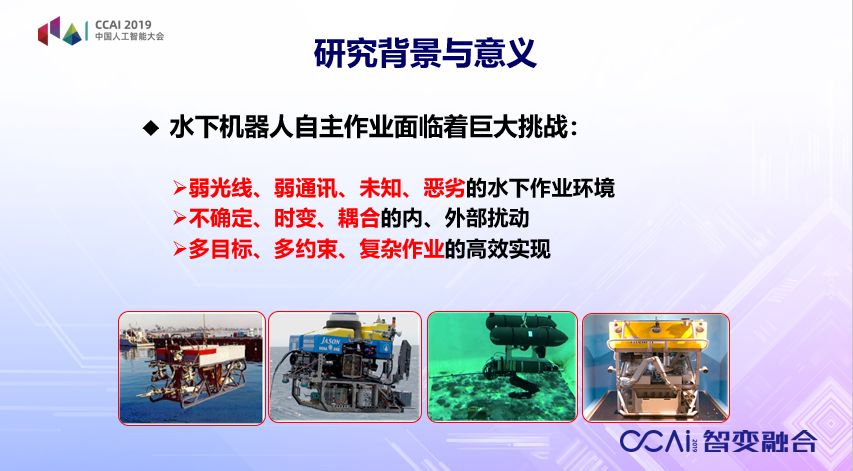 CCAI 2019
中国人工智能大会

研究背景与意义

◆ 水下机器人自主作业面临着巨大挑战：

➢弱光线、弱通讯、未知、恶劣的水下作业环境
➢不确定、时变、耦合的内、外部扰动
➢多目标、多约束、复杂作业的高效实现

JASON

CCAi 2019 智变融合